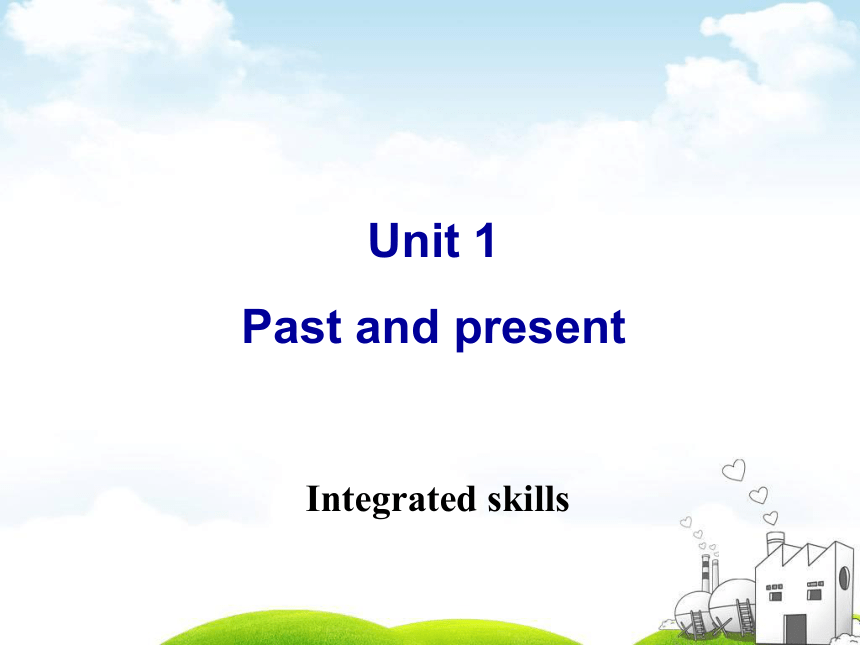 Unit 1

Past and present

Integrated skills